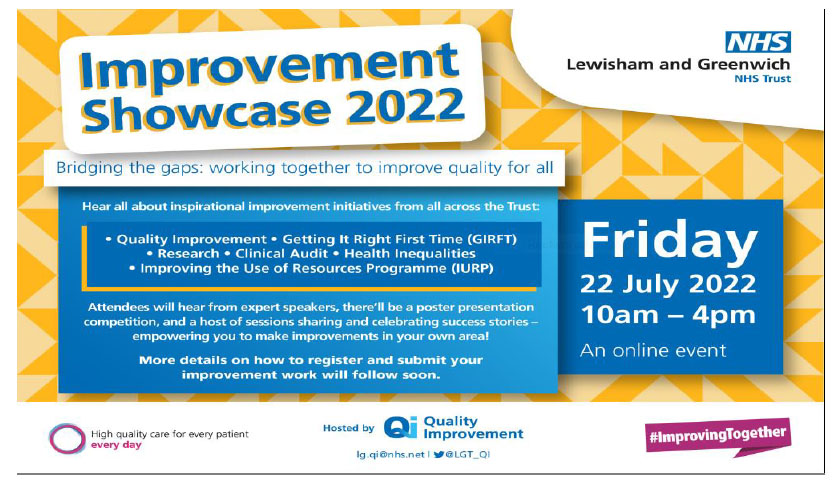 Improvement Showcase 2022

NHS
Lewisham and Greenwich
NHS Trust

Bridging the gaps: working together to improve quality for all

Hear all about inspirational improvement initiatives from all across the Trust:

• Quality Improvement • Getting It Right First Time (GIRFT)
• Research • Clinical Audit • Health Inequalities
• Improving the Use of Resources Programme (IURP)

Attendees will hear from expert speakers, there'll be a poster presentation competition, and a host of sessions sharing and celebrating success stories – empowering you to make improvements in your own area!

More details on how to register and submit your improvement work will follow soon.

Friday
22 July 2022
10am – 4pm
An online event

High quality care for every patient every day

Hosted by Qi Quality Improvement

lg.qi@nhs.net | @LGT_QI

#ImprovingTogether